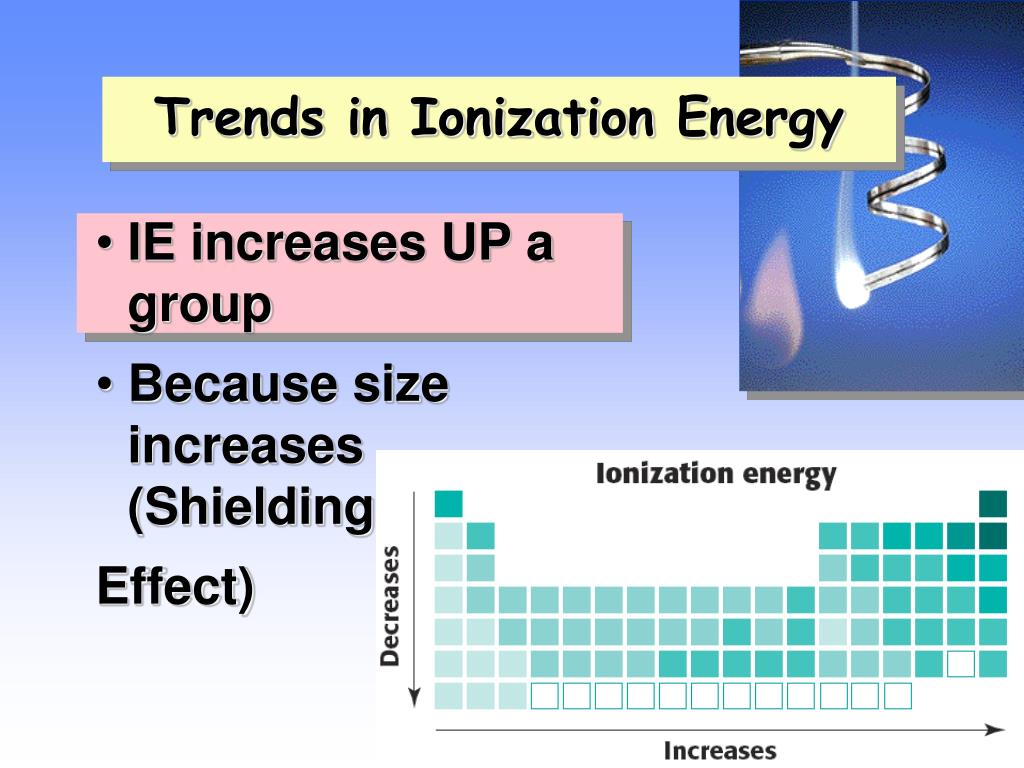 Trends in Ionization Energy

• IE increases UP a group

• Because size increases (Shielding

Effect)

Ionization energy

Decreases

Increases